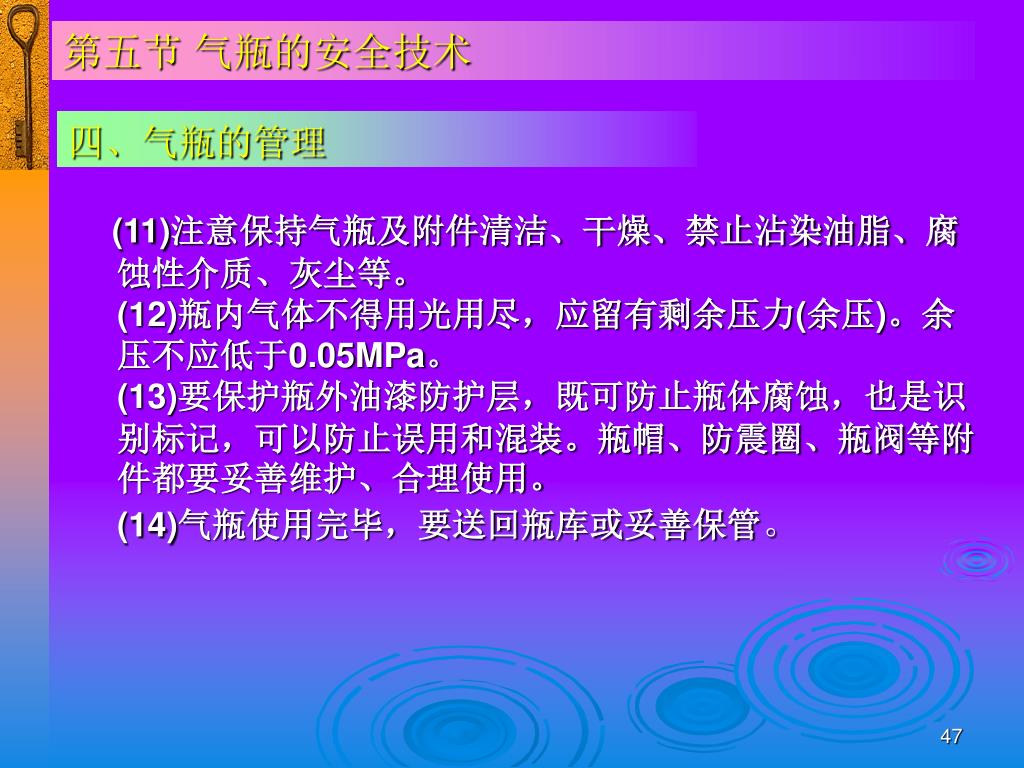 第五节 气瓶的安全技术

四、气瓶的管理

(11)注意保持气瓶及附件清洁、干燥、禁止沾染油脂、腐蚀性介质、灰尘等。
(12)瓶内气体不得用光用尽，应留有剩余压力(余压)。余压不应低于0.05MPa。
(13)要保护瓶外油漆防护层，既可防止瓶体腐蚀，也是识别标记，可以防止误用和混装。瓶帽、防震圈、瓶阀等附件都要妥善维护、合理使用。

(14)气瓶使用完毕，要送回瓶库或妥善保管。

47